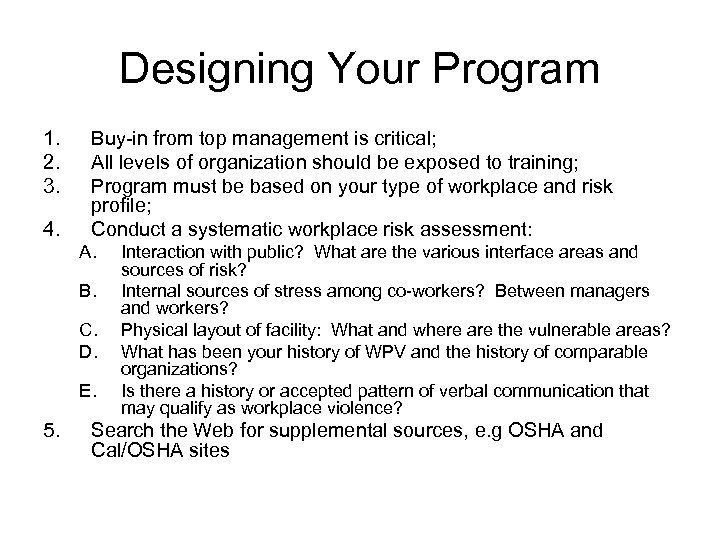 Designing Your Program

1. Buy-in from top management is critical;
2. All levels of organization should be exposed to training;
3. Program must be based on your type of workplace and risk profile;
4. Conduct a systematic workplace risk assessment:
   A. Interaction with public? What are the various interface areas and sources of risk?
   B. Internal sources of stress among co-workers? Between managers and workers?
   C. Physical layout of facility: What and where are the vulnerable areas?
   D. What has been your history of WPV and the history of comparable organizations?
   E. Is there a history or accepted pattern of verbal communication that may qualify as workplace violence?
5. Search the Web for supplemental sources, e.g OSHA and Cal/OSHA sites